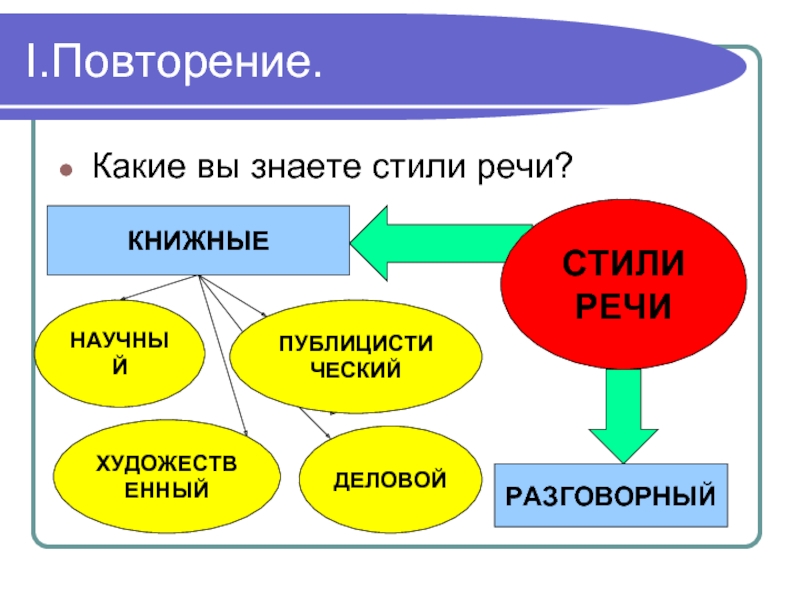 I.Повторение.

Какие вы знаете стили речи?

КНИЖНЫЕ

СТИЛИ РЕЧИ

НАУЧНЫЙ

ПУБЛИЦИСТИЧЕСКИЙ

ХУДОЖЕСТВЕННЫЙ

ДЕЛОВОЙ

РАЗГОВОРНЫЙ